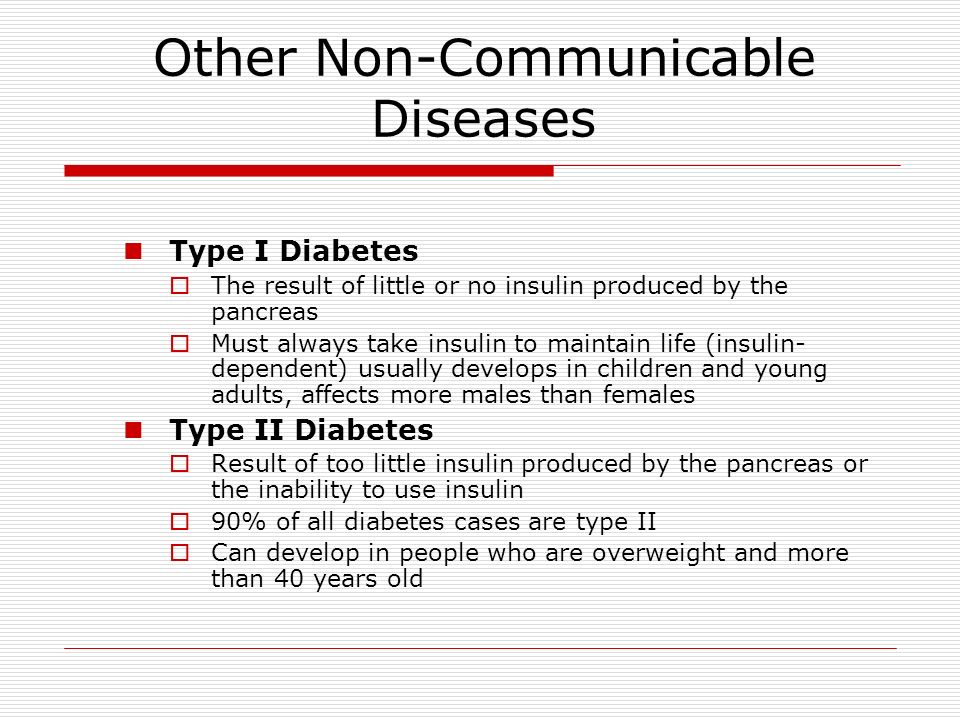 Other Non-Communicable Diseases

Type I Diabetes

The result of little or no insulin produced by the pancreas

Must always take insulin to maintain life (insulin-dependent) usually develops in children and young adults, affects more males than females

Type II Diabetes

Result of too little insulin produced by the pancreas or the inability to use insulin

90% of all diabetes cases are type II

Can develop in people who are overweight and more than 40 years old